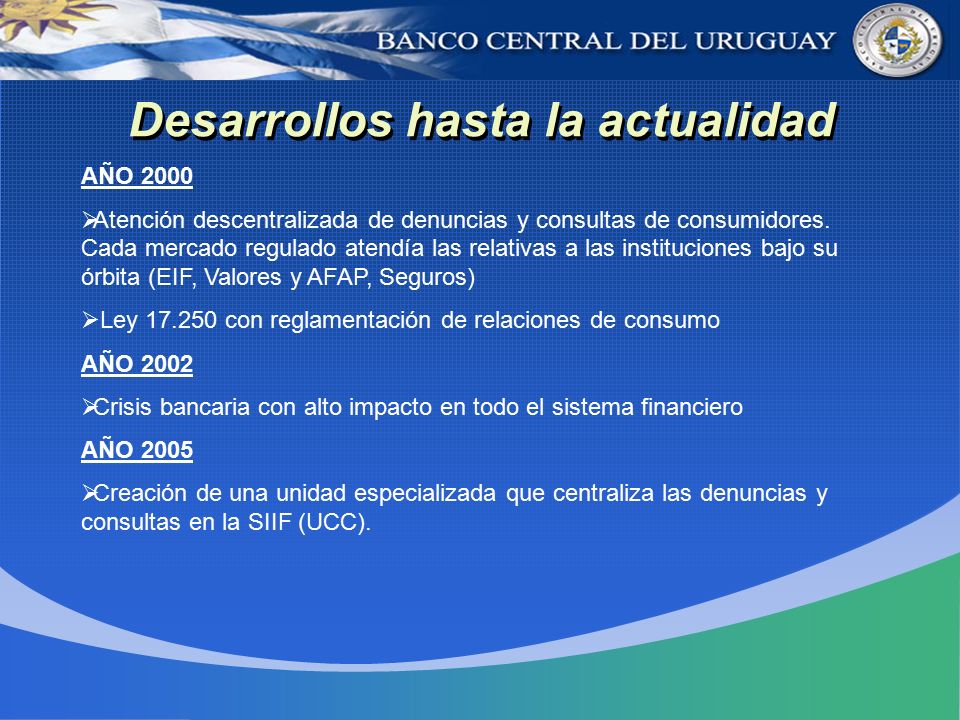 BANCO CENTRAL DEL URUGUAY

Desarrollos hasta la actualidad

AÑO 2000

➢Atención descentralizada de denuncias y consultas de consumidores. Cada mercado regulado atendía las relativas a las instituciones bajo su órbita (EIF, Valores y AFAP, Seguros)

➢Ley 17.250 con reglamentación de relaciones de consumo

AÑO 2002

➢Crisis bancaria con alto impacto en todo el sistema financiero

AÑO 2005

➢Creación de una unidad especializada que centraliza las denuncias y consultas en la SIIF (UCC).